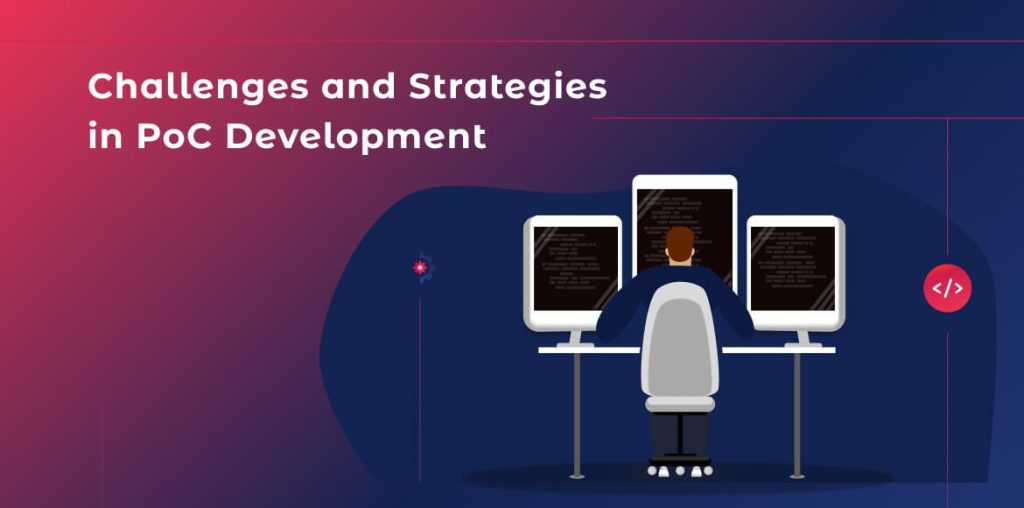 Challenges and Strategies in PoC Development

</>